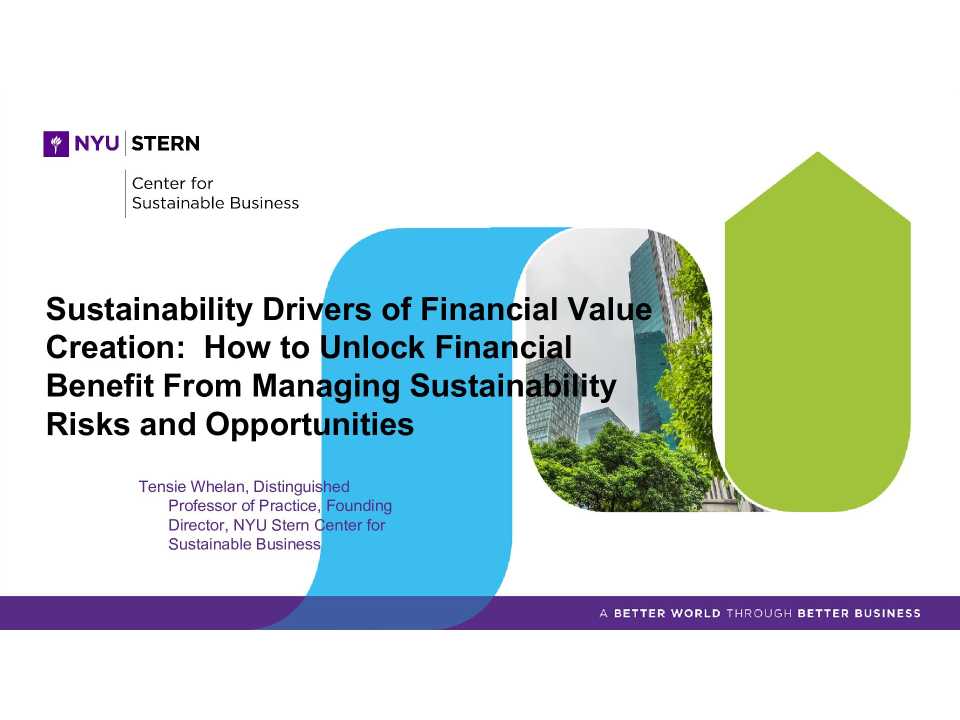 NYU STERN

Center for Sustainable Business

Sustainability Drivers of Financial Value Creation: How to Unlock Financial Benefit From Managing Sustainability Risks and Opportunities

Tensie Whelan, Distinguished Professor of Practice, Founding Director, NYU Stern Center for Sustainable Business

A BETTER WORLD THROUGH BETTER BUSINESS